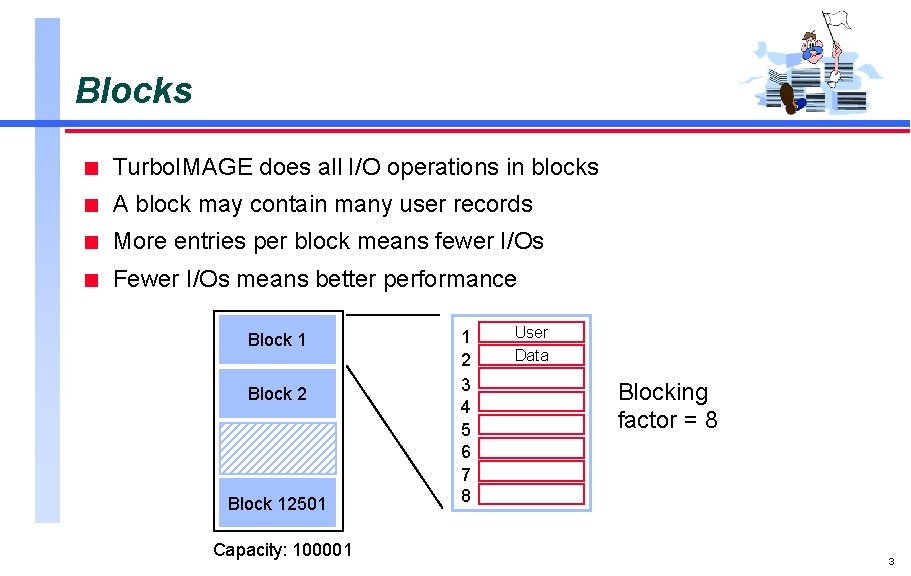 Blocks

TurboIMAGE does all I/O operations in blocks

A block may contain many user records

More entries per block means fewer I/Os

Fewer I/Os means better performance

Block 1

Block 2

Block 12501

Capacity: 100001

1 User
2 Data
3
4
5
6
7
8

Blocking factor = 8

3